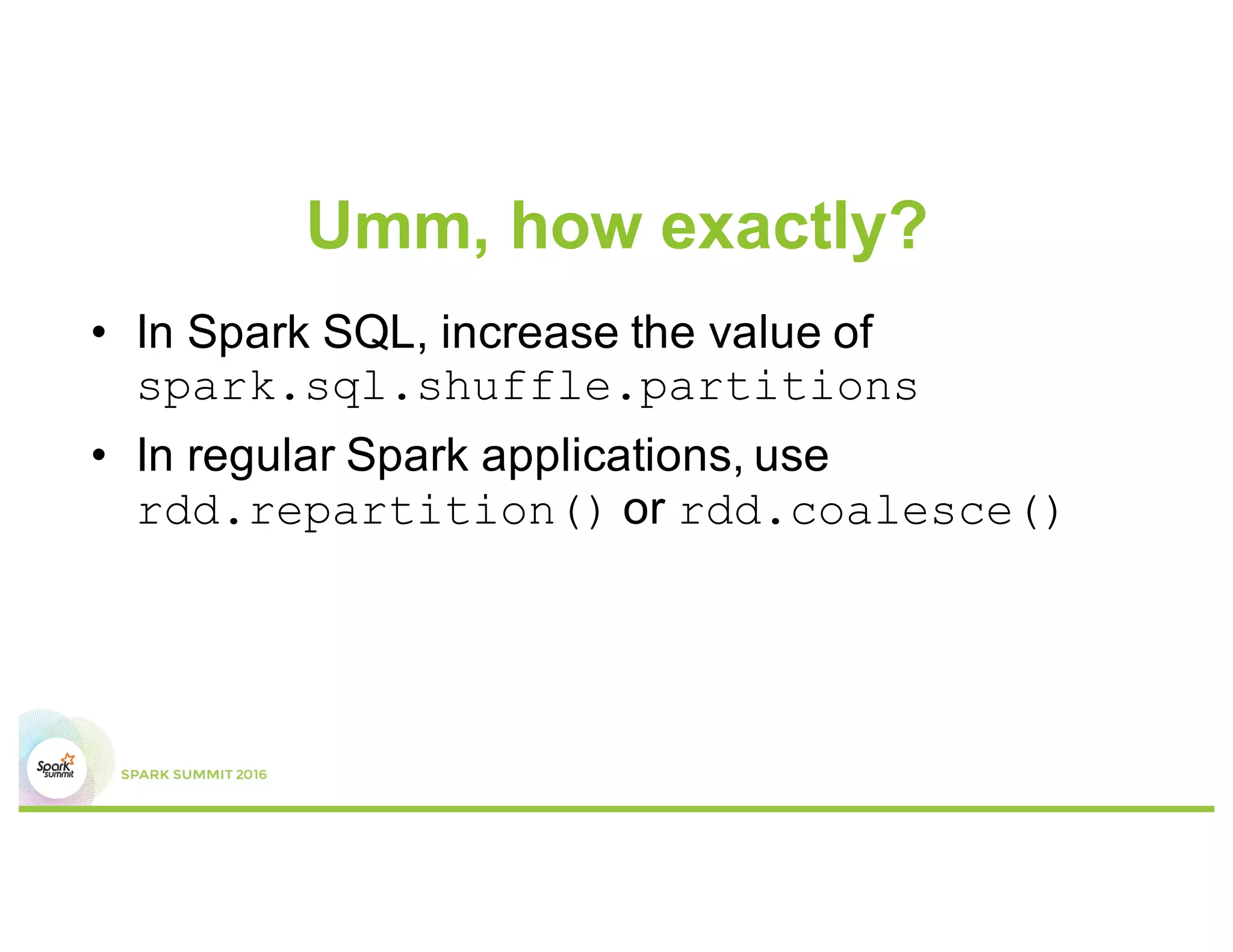 Umm, how exactly?

• In Spark SQL, increase the value of spark.sql.shuffle.partitions

• In regular Spark applications, use rdd.repartition() or rdd.coalesce()

Spark summit

SPARK SUMMIT 2016